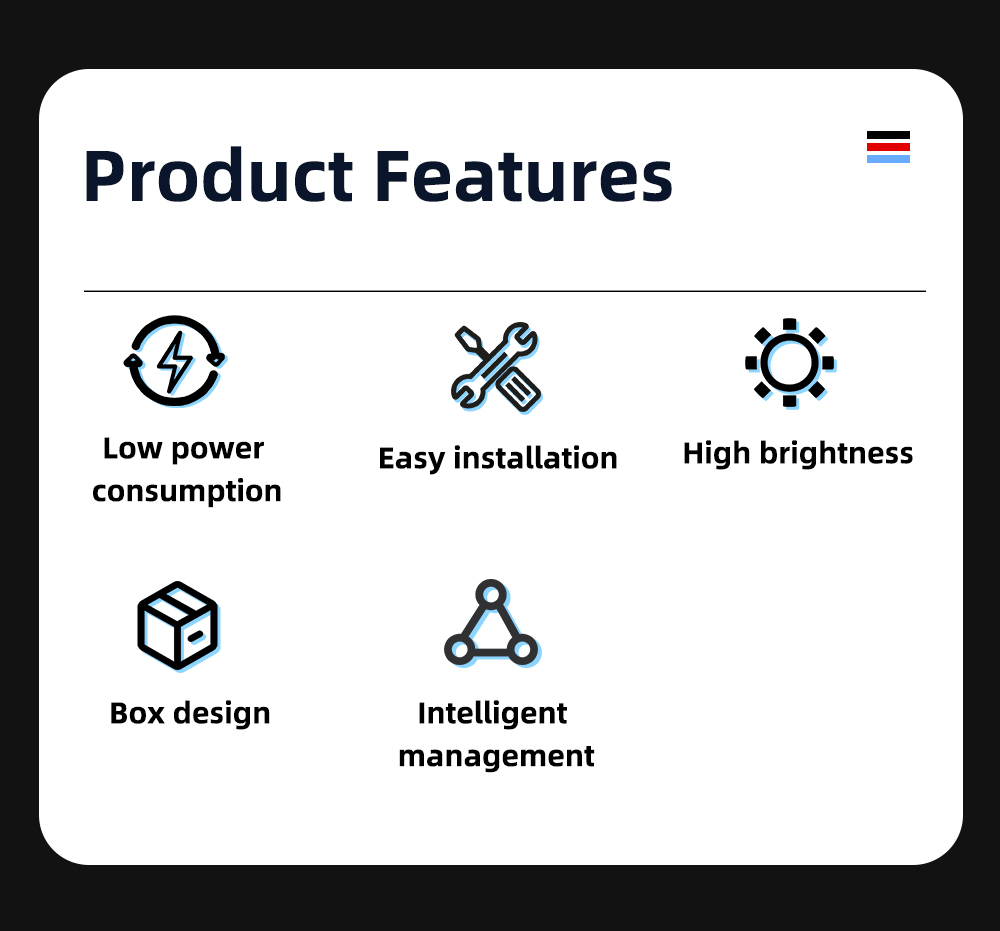 Product Features

Low power consumption

Easy installation

High brightness

Box design

Intelligent management